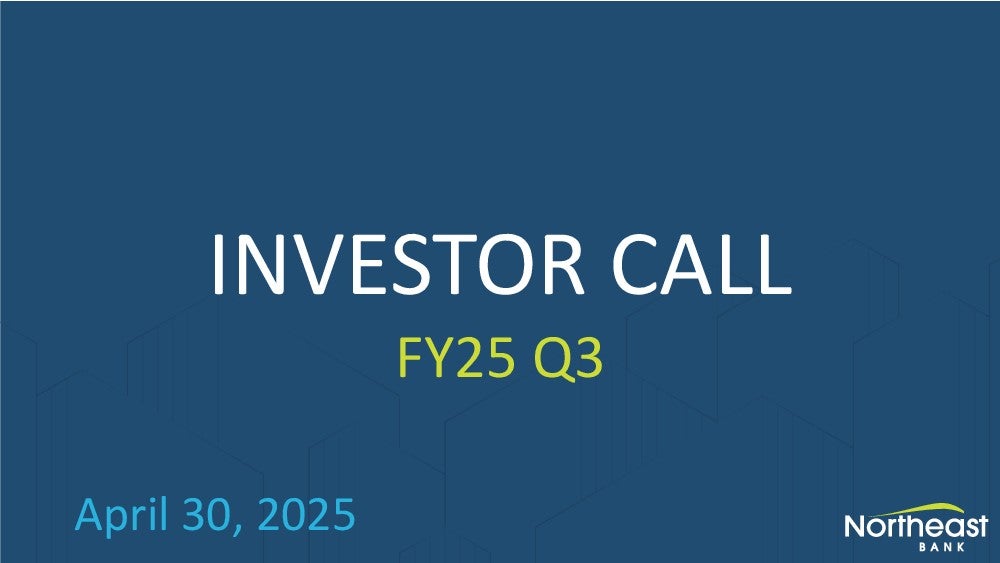 INVESTOR CALL

FY25 Q3

April 30, 2025

Northeast
BANK